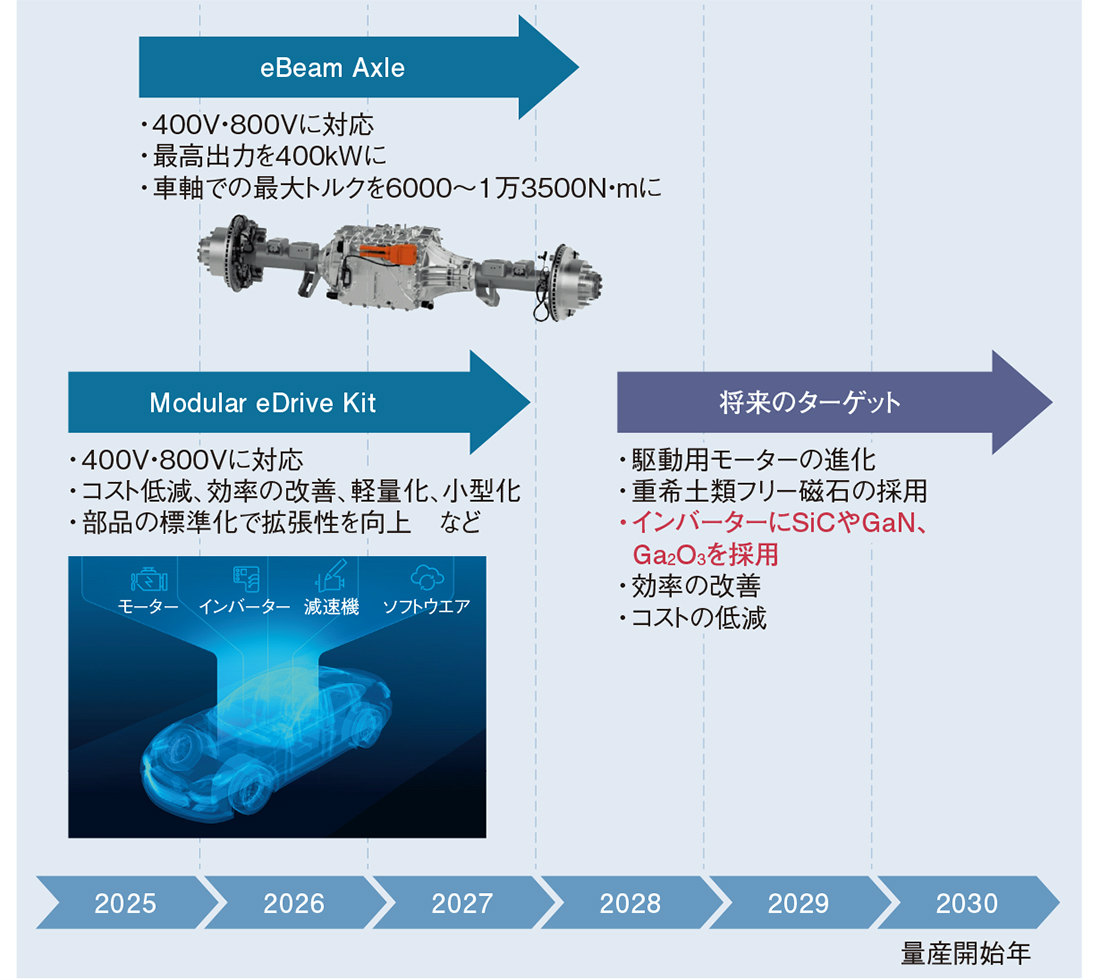 eBeam Axle

・400V・800Vに対応
・最高出力を400kWに
・車軸での最大トルクを6000～1万3500N・mに

Modular eDrive Kit

・400V・800Vに対応
・コスト低減、効率の改善、軽量化、小型化
・部品の標準化で拡張性を向上　など

モーター　インバーター　減速機　ソフトウエア

将来のターゲット

・駆動用モーターの進化
・重希土類フリー磁石の採用
・インバーターにSiCやGaN、$Ga_2O_3$を採用
・効率の改善
・コストの低減

2025　2026　2027　2028　2029　2030

量産開始年